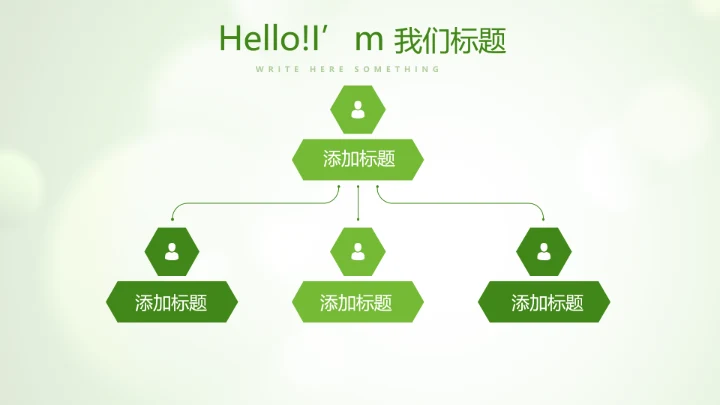 Hello!I’m 我们标题

WRITE HERE SOMETHING

添加标题

添加标题

添加标题

添加标题